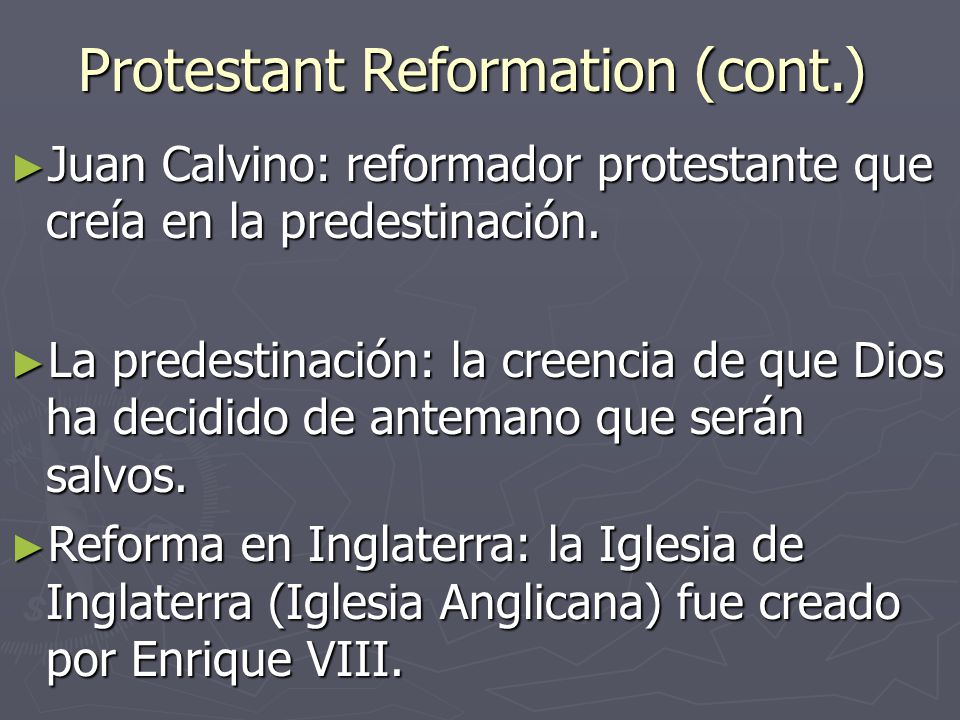 Protestant Reformation (cont.)

►Juan Calvino: reformador protestante que creía en la predestinación.

►La predestinación: la creencia de que Dios ha decidido de antemano que serán salvos.

►Reforma en Inglaterra: la Iglesia de Inglaterra (Iglesia Anglicana) fue creado por Enrique VIII.